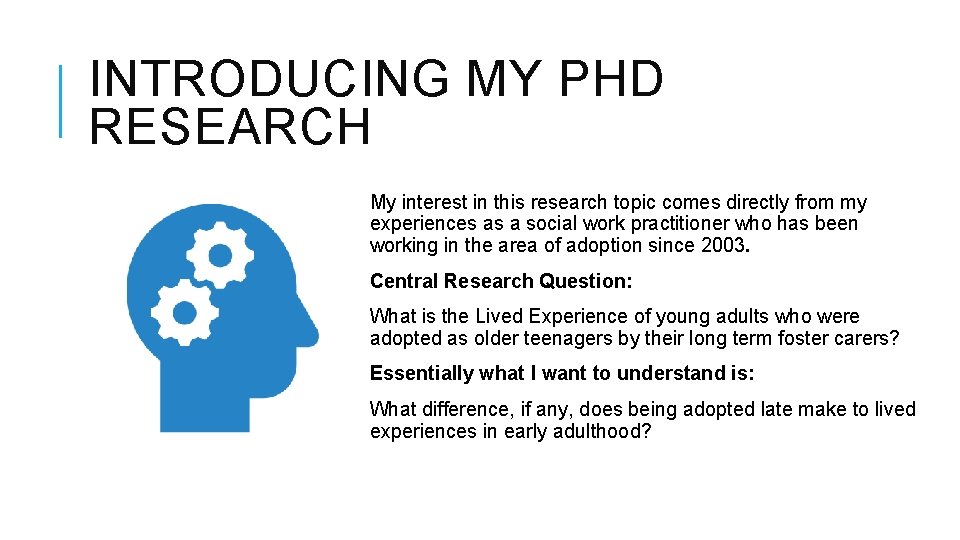 INTRODUCING MY PHD RESEARCH

My interest in this research topic comes directly from my experiences as a social work practitioner who has been working in the area of adoption since 2003.

Central Research Question:

What is the Lived Experience of young adults who were adopted as older teenagers by their long term foster carers?

Essentially what I want to understand is:

What difference, if any, does being adopted late make to lived experiences in early adulthood?